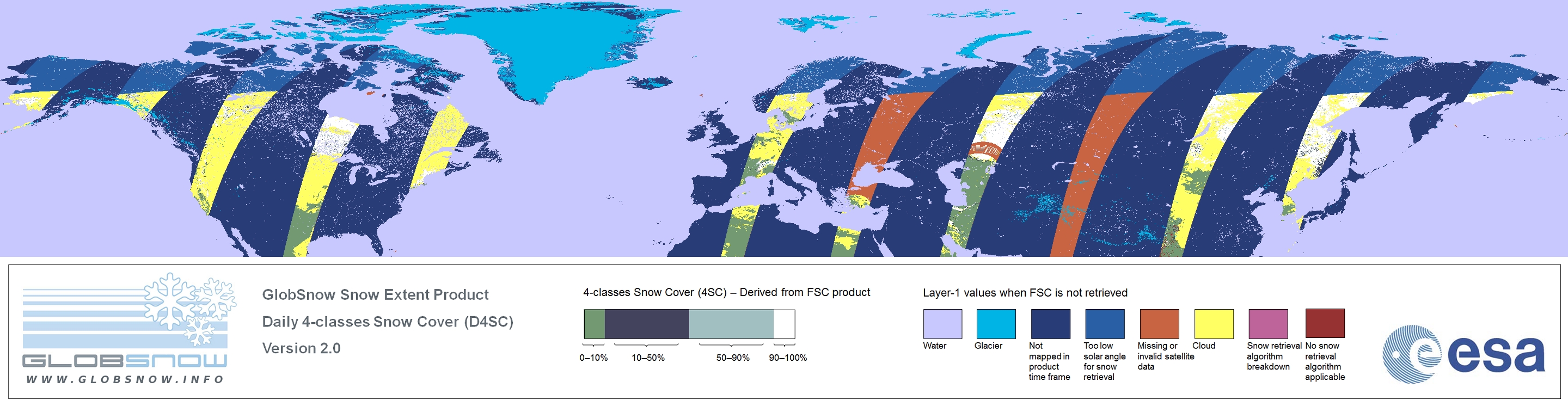 GLOBSNOW
WWW.GLOBSNOW.INFO

GlobSnow Snow Extent Product
Daily 4-classes Snow Cover (D4SC)
Version 2.0

4-classes Snow Cover (4SC) – Derived from FSC product

0–10%
10–50%
50–90%
90–100%

Layer-1 values when FSC is not retrieved

Water
Glacier
Not mapped in product time frame
Too low solar angle for snow retrieval
Missing or invalid satellite data
Cloud
Snow retrieval algorithm breakdown
No snow retrieval algorithm applicable

esa